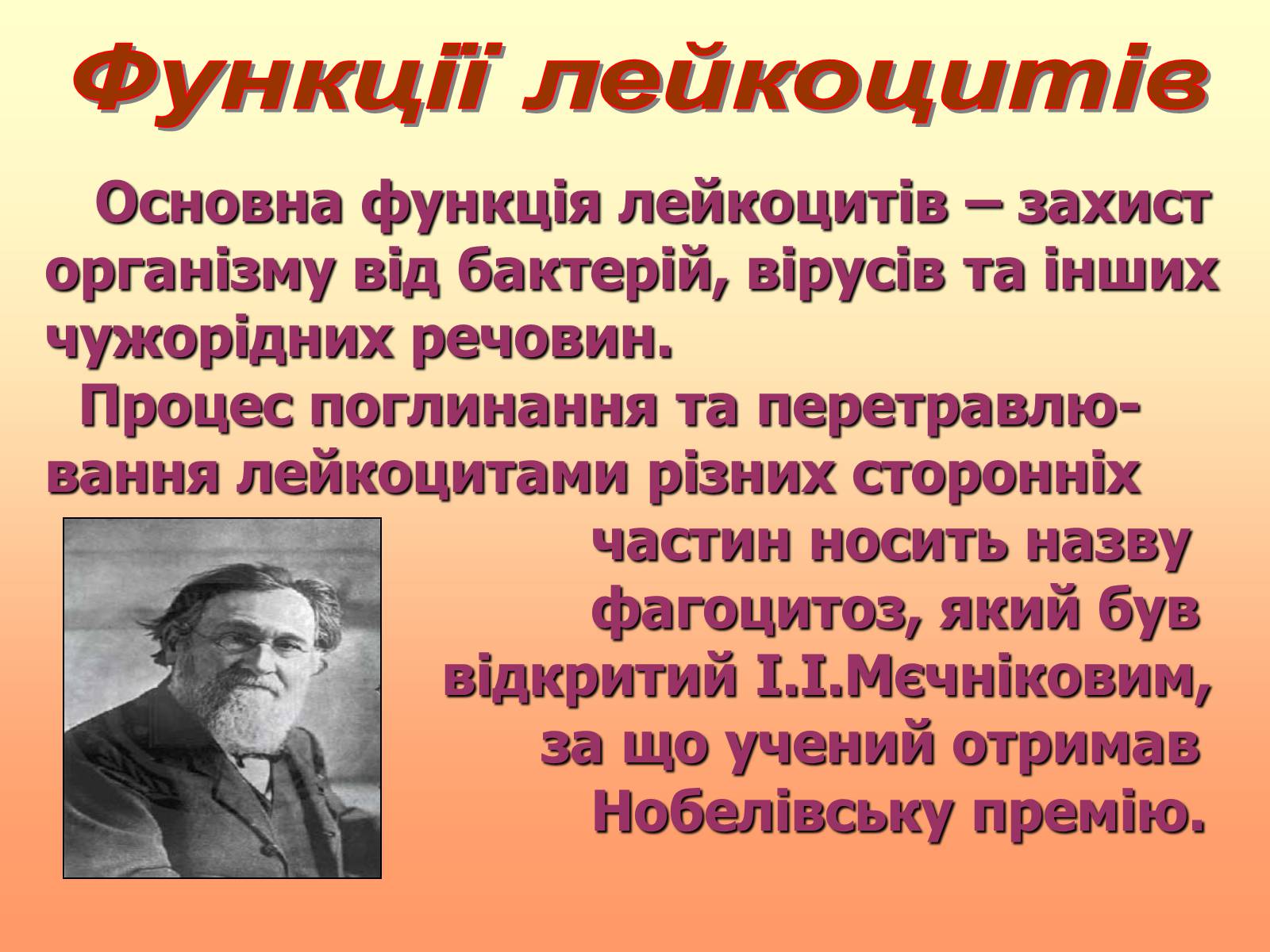 Функції лейкоцитів

Основна функція лейкоцитів – захист організму від бактерій, вірусів та інших чужорідних речовин.

Процес поглинання та перетравлювання лейкоцитами різних сторонніх частин носить назву фагоцитоз, який був відкритий І.І.Мєчніковим, за що учений отримав Нобелівську премію.